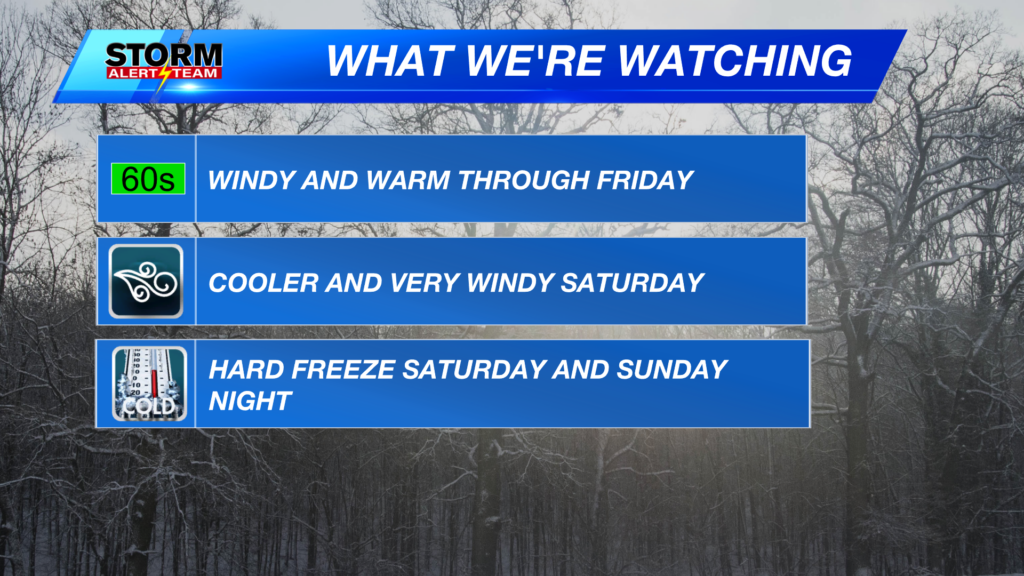 STORM ALERT TEAM

WHAT WE'RE WATCHING

60s

WINDY AND WARM THROUGH FRIDAY

COOLER AND VERY WINDY SATURDAY

COLD

HARD FREEZE SATURDAY AND SUNDAY NIGHT